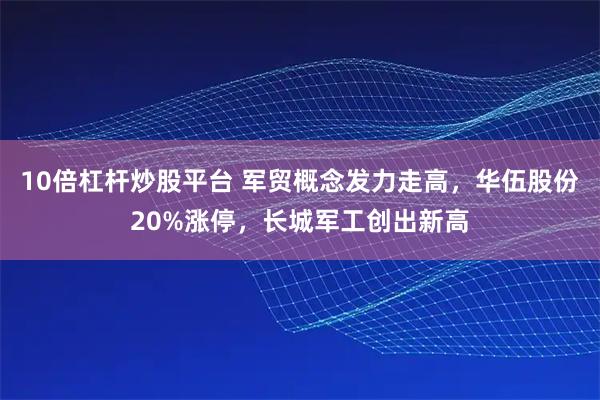 10倍杠杆炒股平台 军贸概念发力走高，华伍股份20%涨停，长城军工创出新高